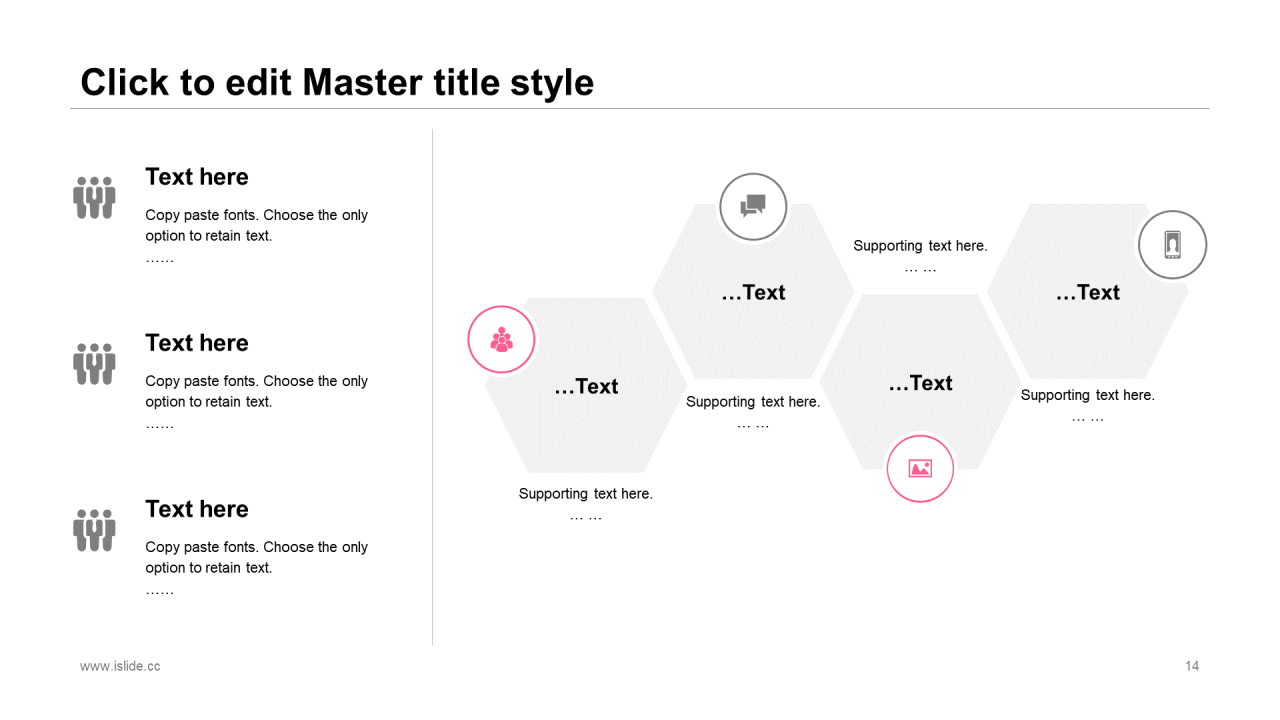 Click to edit Master title style

Text here

Copy paste fonts. Choose the only option to retain text.

……

Text here

Copy paste fonts. Choose the only option to retain text.

……

Text here

Copy paste fonts. Choose the only option to retain text.

……

…Text

Supporting text here.

… …

…Text

Supporting text here.

… …

Supporting text here.

… …

…Text

…Text

Supporting text here.

… …

www.islide.cc

14